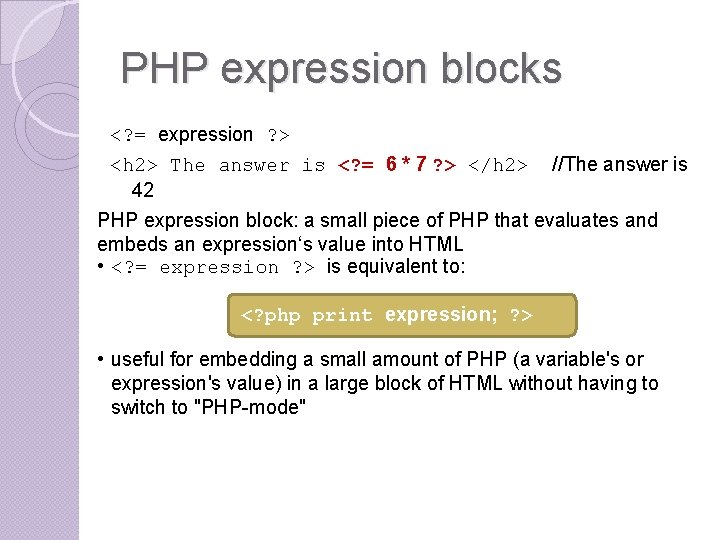 PHP expression blocks

<?= expression ?>

<h2> The answer is <?= 6 * 7 ?> </h2> //The answer is 42

PHP expression block: a small piece of PHP that evaluates and embeds an expression‘s value into HTML

• <?= expression ?> is equivalent to:

<?php print expression; ?>

• useful for embedding a small amount of PHP (a variable's or expression's value) in a large block of HTML without having to switch to "PHP-mode"